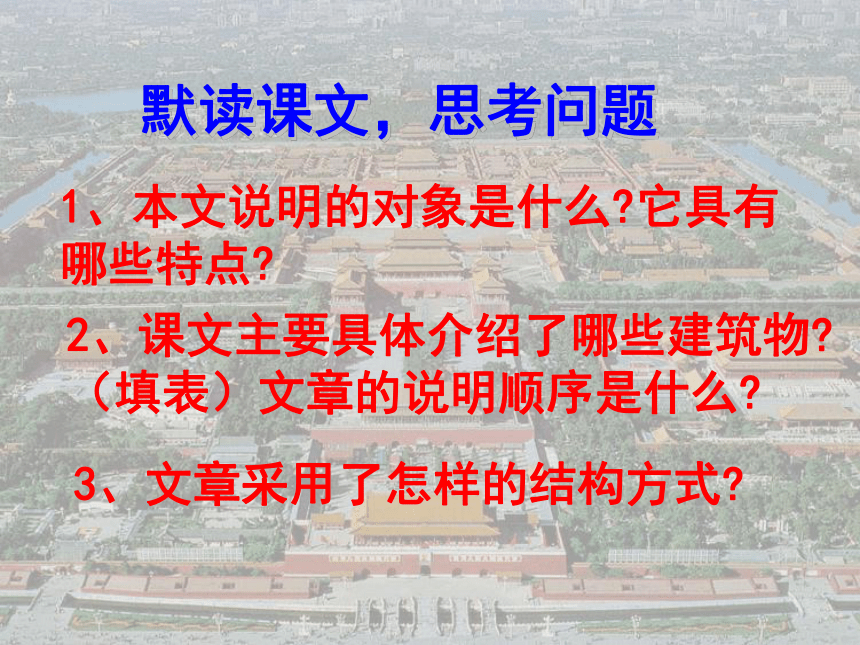 默读课文，思考问题

1、本文说明的对象是什么?它具有哪些特点?

2、课文主要具体介绍了哪些建筑物?（填表）文章的说明顺序是什么?

3、文章采用了怎样的结构方式?